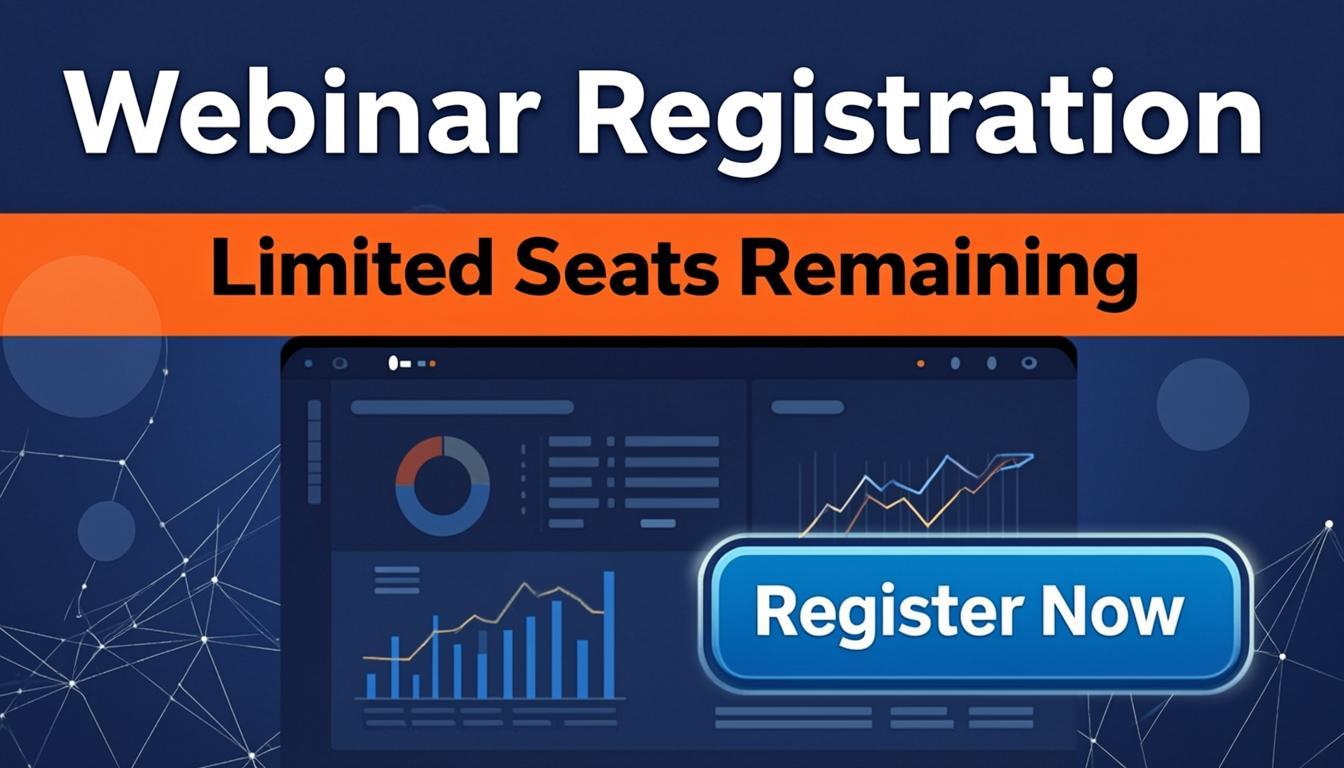 Webinar Registration

Limited Seats Remaining

Register Now